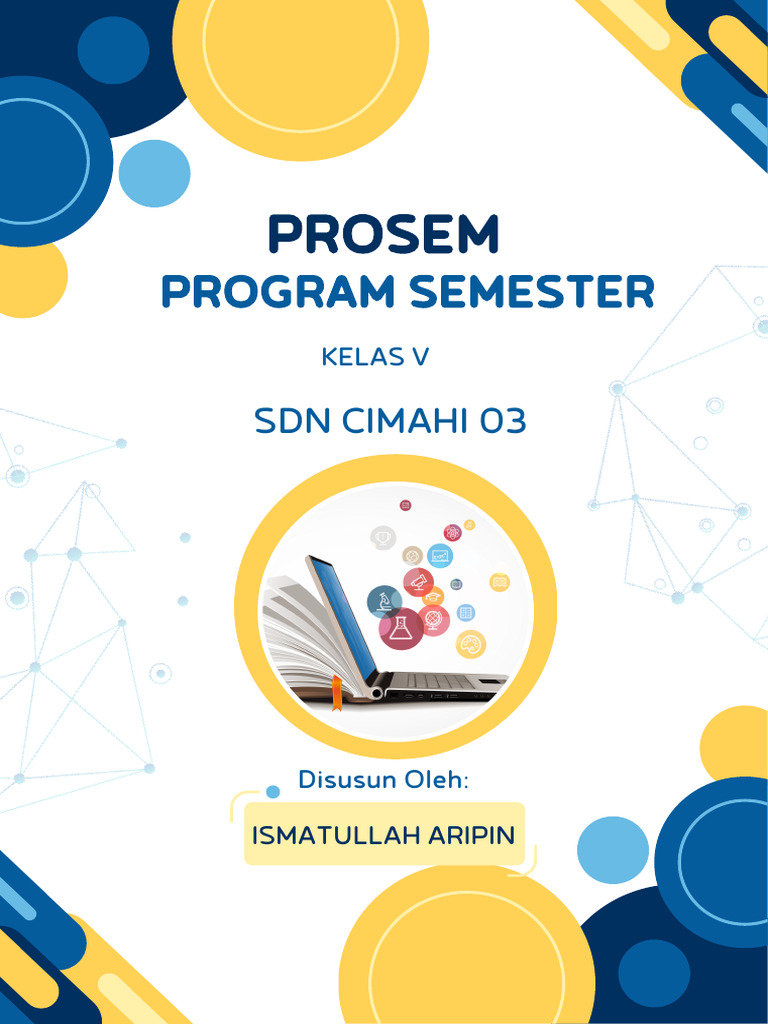 PROSEM
PROGRAM SEMESTER

KELAS V

SDN CIMAHI 03

Disusun Oleh:

ISMATULLAH ARIPIN